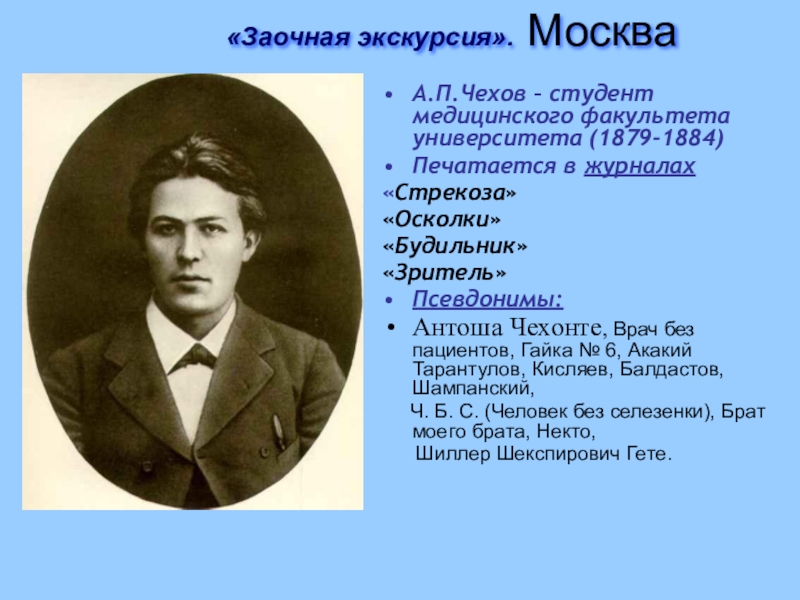 «Заочная экскурсия». Москва

• А.П.Чехов – студент медицинского факультета университета (1879-1884)
• Печатается в журналах
«Стрекоза»
«Осколки»
«Будильник»
«Зритель»
• Псевдонимы:
• Антоша Чехонте, Врач без пациентов, Гайка № 6, Акакий Тарантулов, Кисляев, Балдастов, Шампанский,
Ч. Б. С. (Человек без селезенки), Брат моего брата, Некто,
Шиллер Шекспирович Гете.